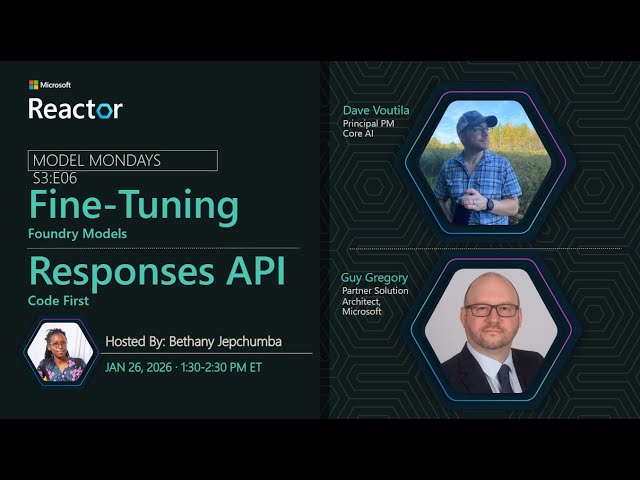 Microsoft
Reactor

MODEL MONDAYS
S3:E06

Fine-Tuning
Foundry Models

Responses API
Code First

Hosted By: Bethany Jepchumba
JAN 26, 2026 · 1:30-2:30 PM ET

Dave Voutila
Principal PM
Core AI

Guy Gregory
Partner Solution Architect, Microsoft